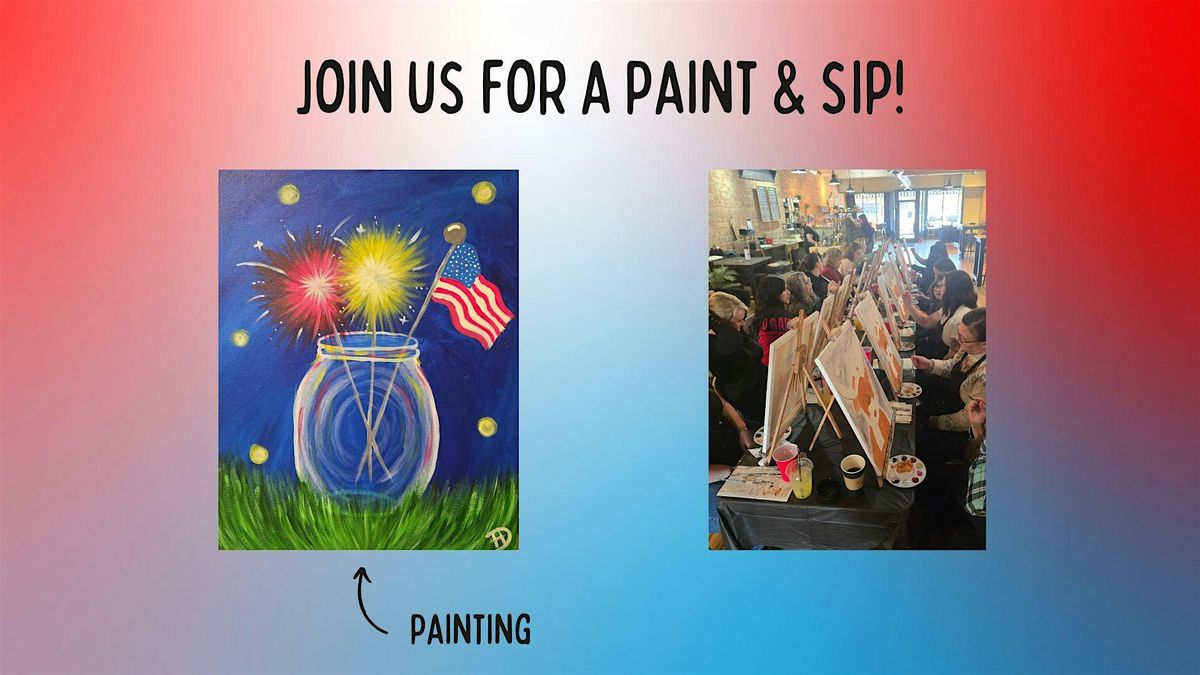 JOIN US FOR A PAINT & SIP!

PAINTING